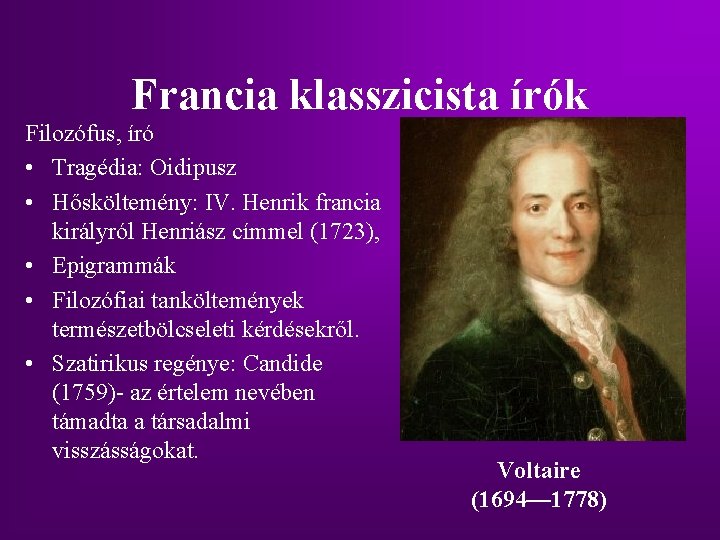 Francia klasszicista írók

Filozófus, író

• Tragédia: Oidipusz
• Hősköltemény: IV. Henrik francia királyról Henriász címmel (1723),
• Epigrammák
• Filozófiai tanköltemények természetbölcseleti kérdésekről.
• Szatirikus regénye: Candide (1759)- az értelem nevében támadta a társadalmi visszásságokat.

Voltaire
(1694—1778)